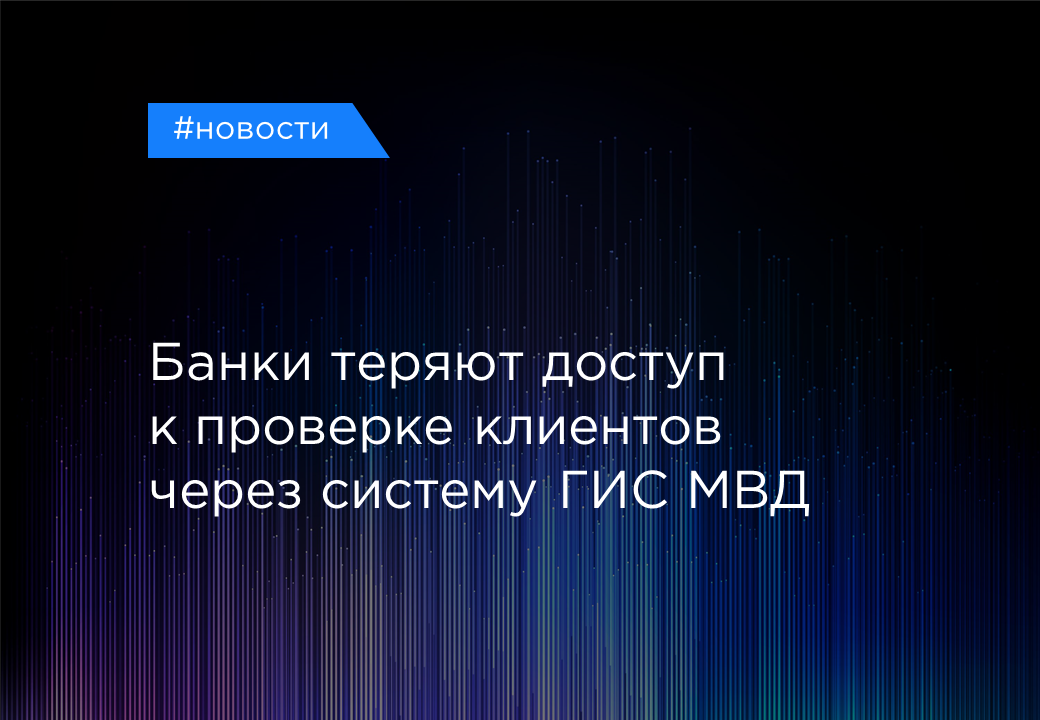 #новости

Банки теряют доступ к проверке клиентов через систему ГИС МВД